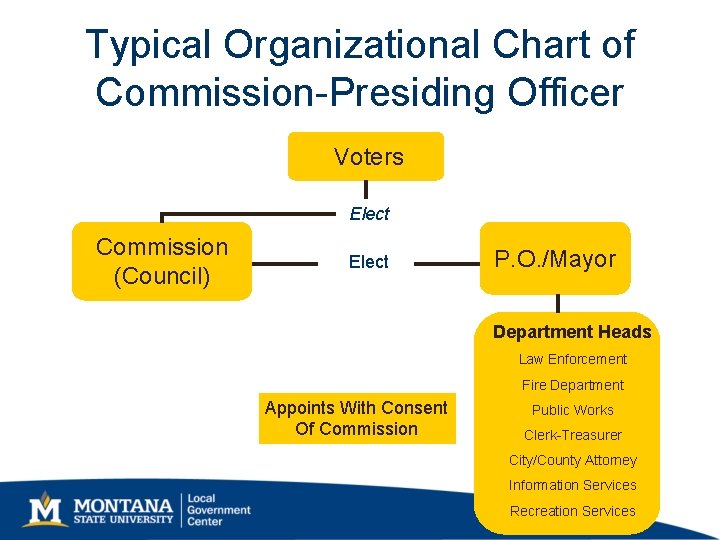 Typical Organizational Chart of Commission-Presiding Officer

Voters

Elect

Commission (Council)

Elect

P.O./Mayor

Department Heads

Law Enforcement

Fire Department

Public Works

Clerk-Treasurer

City/County Attorney

Information Services

Recreation Services

Appoints With Consent Of Commission

M MONTANA STATE UNIVERSITY

Local Government Center